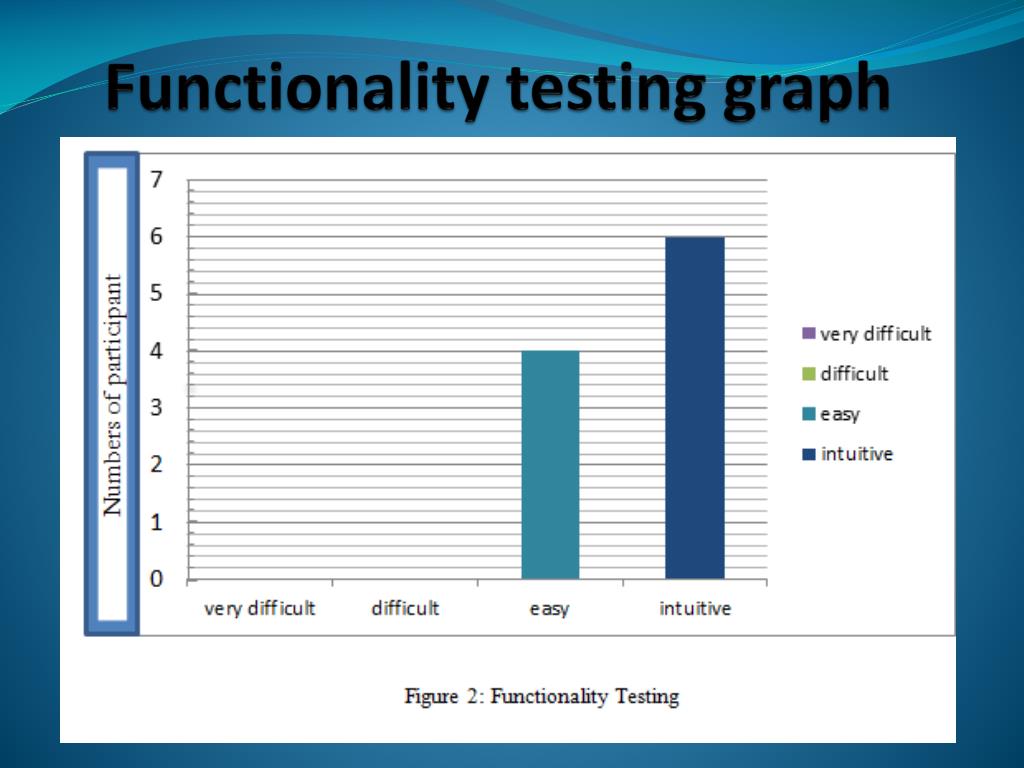 Functionality testing graph

Numbers of participant

7
6
5
4
3
2
1
0

very difficult
difficult
easy
intuitive

very difficult
difficult
easy
intuitive

Figure 2: Functionality Testing